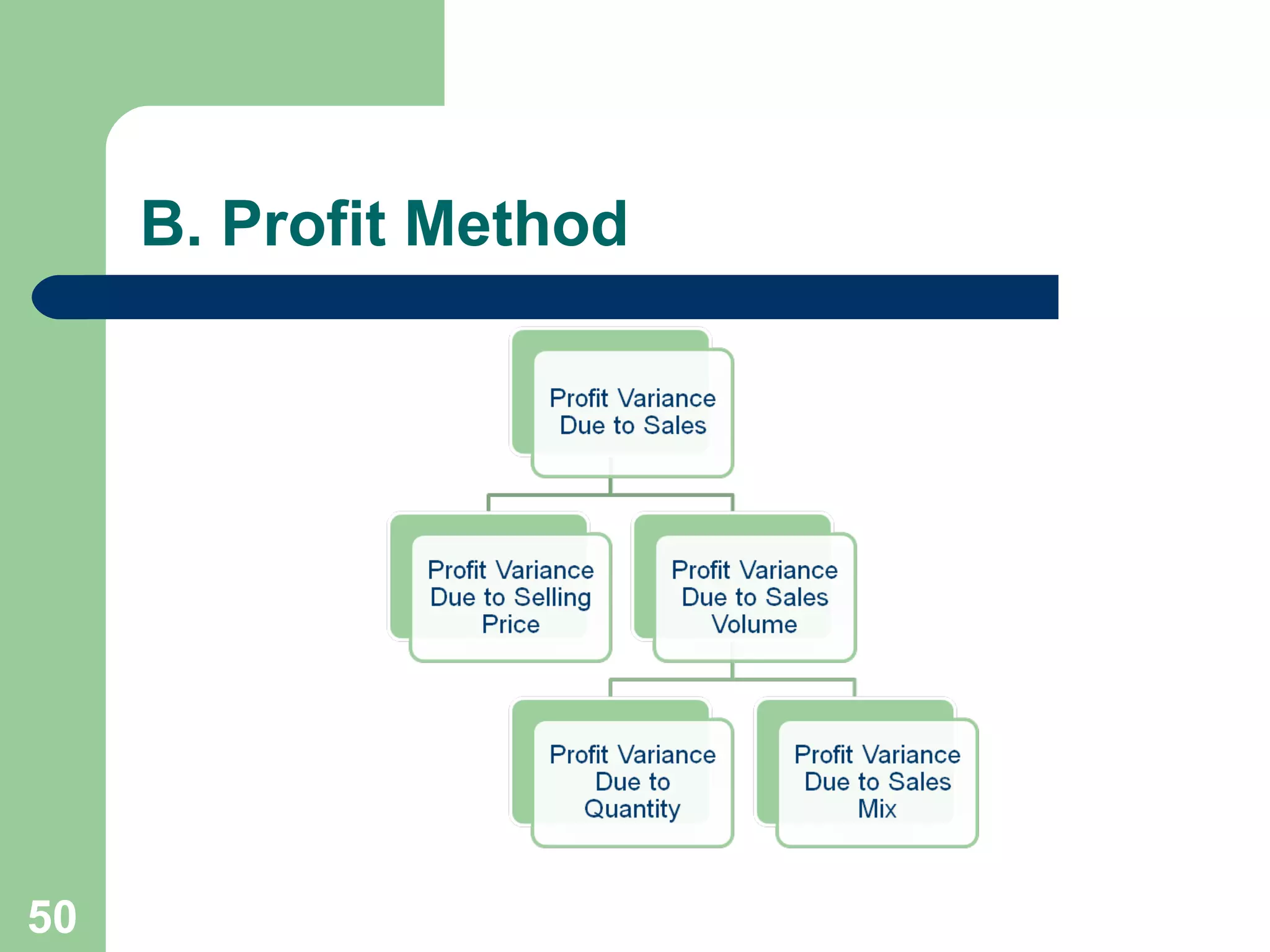 B. Profit Method

Profit Variance Due to Sales

Profit Variance Due to Selling Price

Profit Variance Due to Sales Volume

Profit Variance Due to Quantity

Profit Variance Due to Sales Mix

50